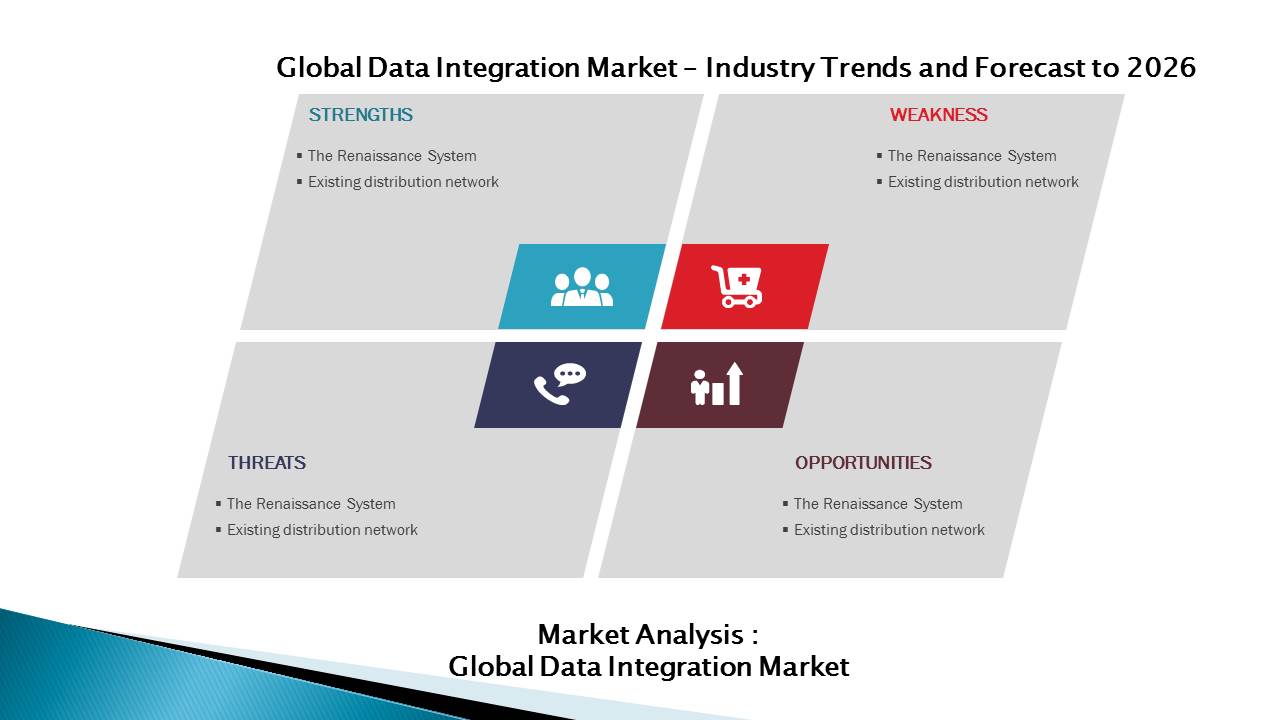 Global Data Integration Market – Industry Trends and Forecast to 2026

STRENGTHS

▪ The Renaissance System
▪ Existing distribution network

WEAKNESS

▪ The Renaissance System
▪ Existing distribution network

THREATS

▪ The Renaissance System
▪ Existing distribution network

OPPORTUNITIES

▪ The Renaissance System
▪ Existing distribution network

Market Analysis :
Global Data Integration Market